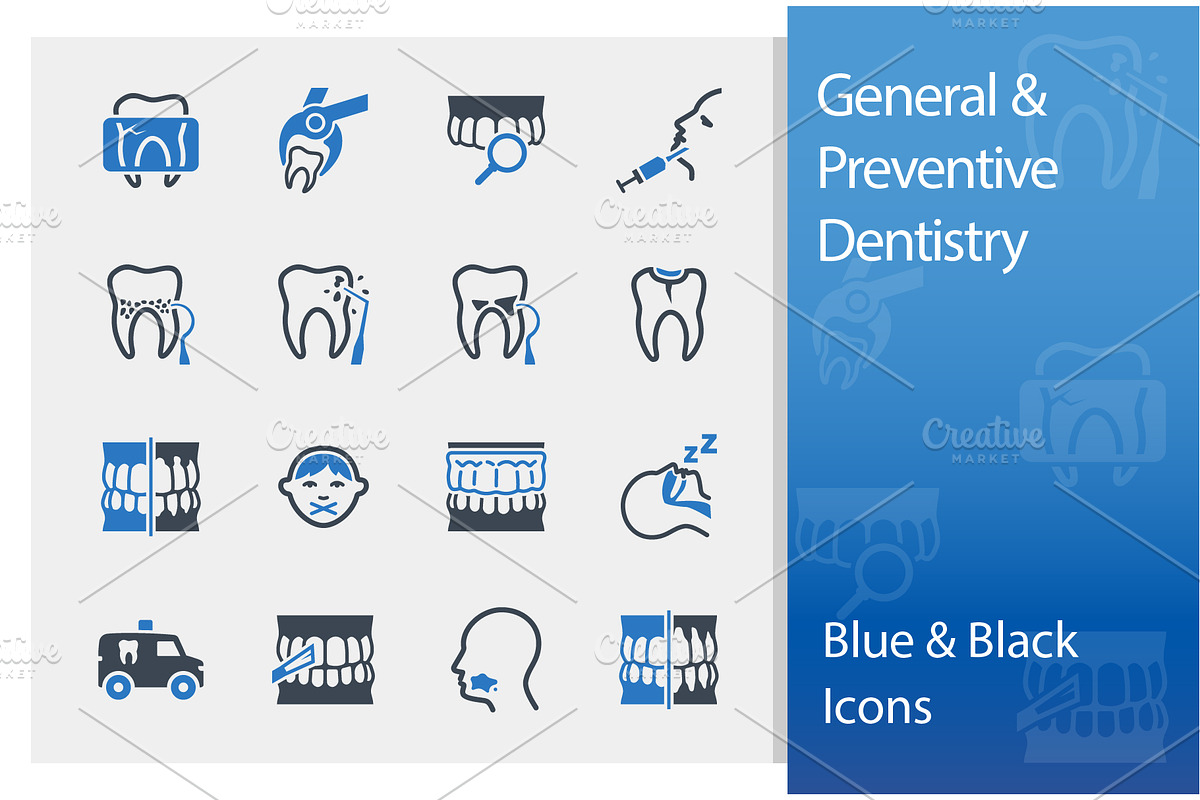 General & Preventive Dentistry

Blue & Black Icons

Creative MARKET